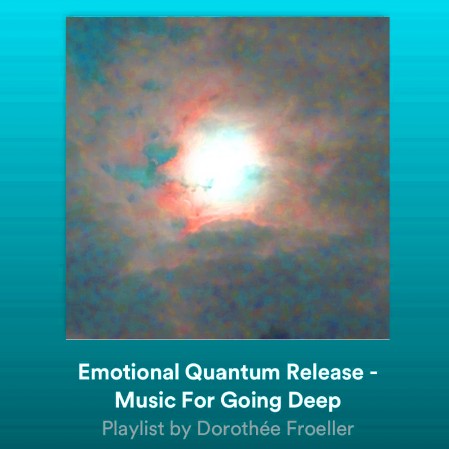 Emotional Quantum Release - Music For Going Deep
Playlist by Dorothée Froeller